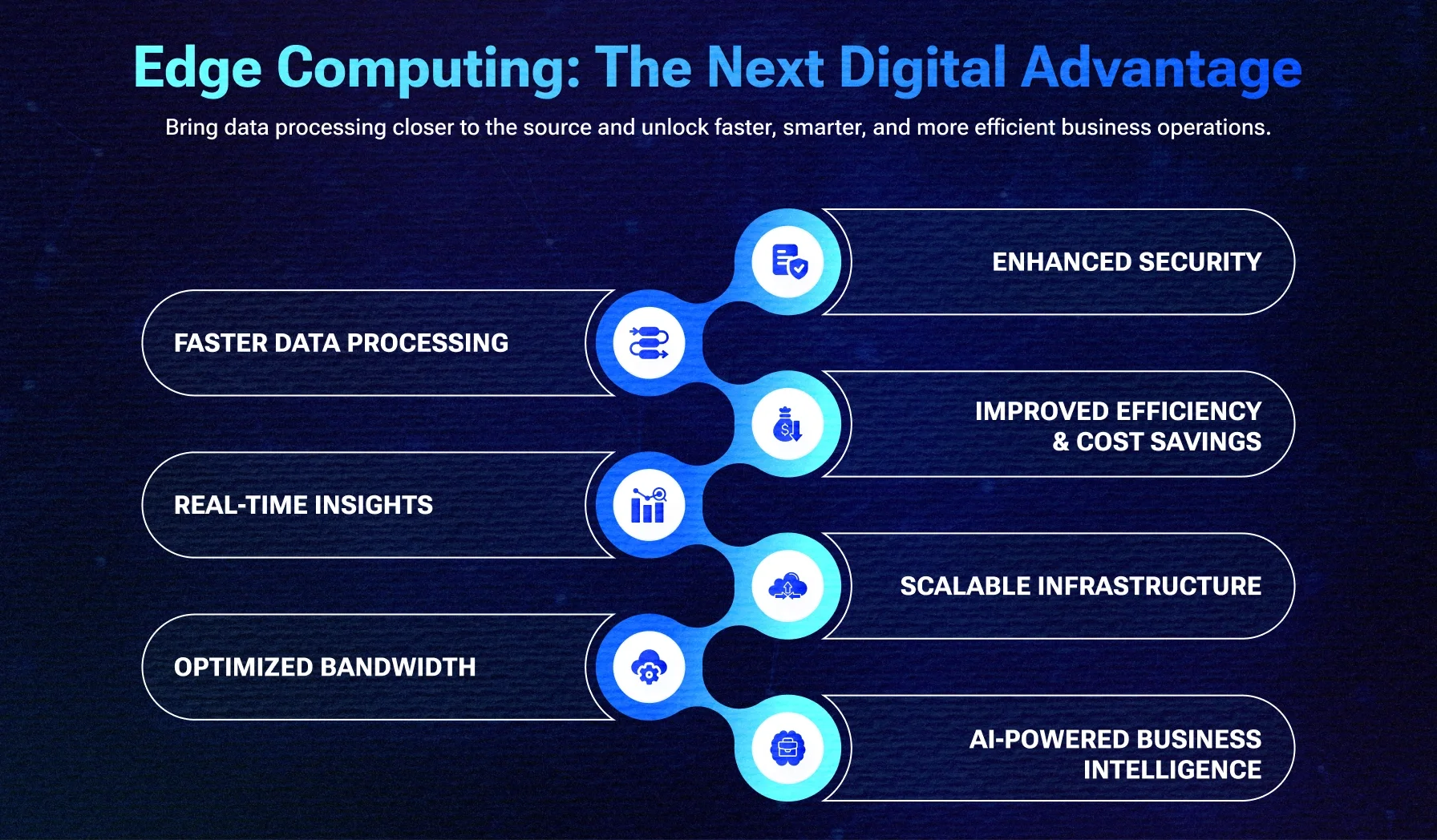 Edge Computing: The Next Digital Advantage

Bring data processing closer to the source and unlock faster, smarter, and more efficient business operations.

ENHANCED SECURITY

FASTER DATA PROCESSING

IMPROVED EFFICIENCY & COST SAVINGS

REAL-TIME INSIGHTS

SCALABLE INFRASTRUCTURE

OPTIMIZED BANDWIDTH

AI-POWERED BUSINESS INTELLIGENCE